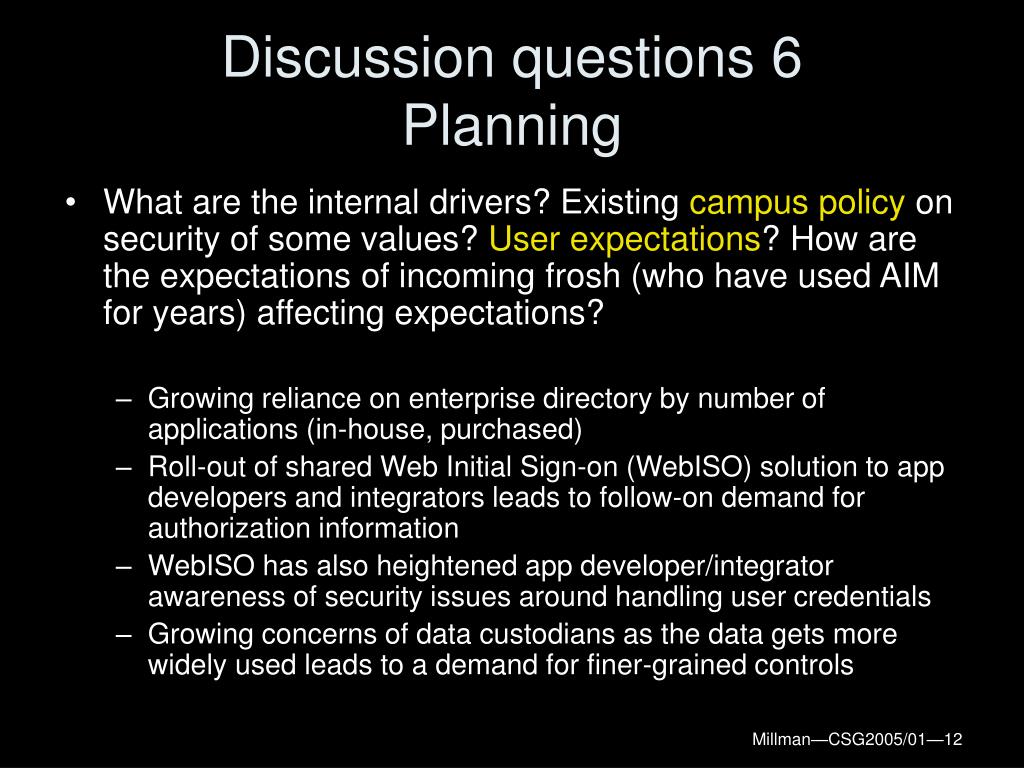 Discussion questions 6
Planning

• What are the internal drivers? Existing campus policy on security of some values? User expectations? How are the expectations of incoming frosh (who have used AIM for years) affecting expectations?

– Growing reliance on enterprise directory by number of applications (in-house, purchased)
– Roll-out of shared Web Initial Sign-on (WebISO) solution to app developers and integrators leads to follow-on demand for authorization information
– WebISO has also heightened app developer/integrator awareness of security issues around handling user credentials
– Growing concerns of data custodians as the data gets more widely used leads to a demand for finer-grained controls

Millman—CSG2005/01—12